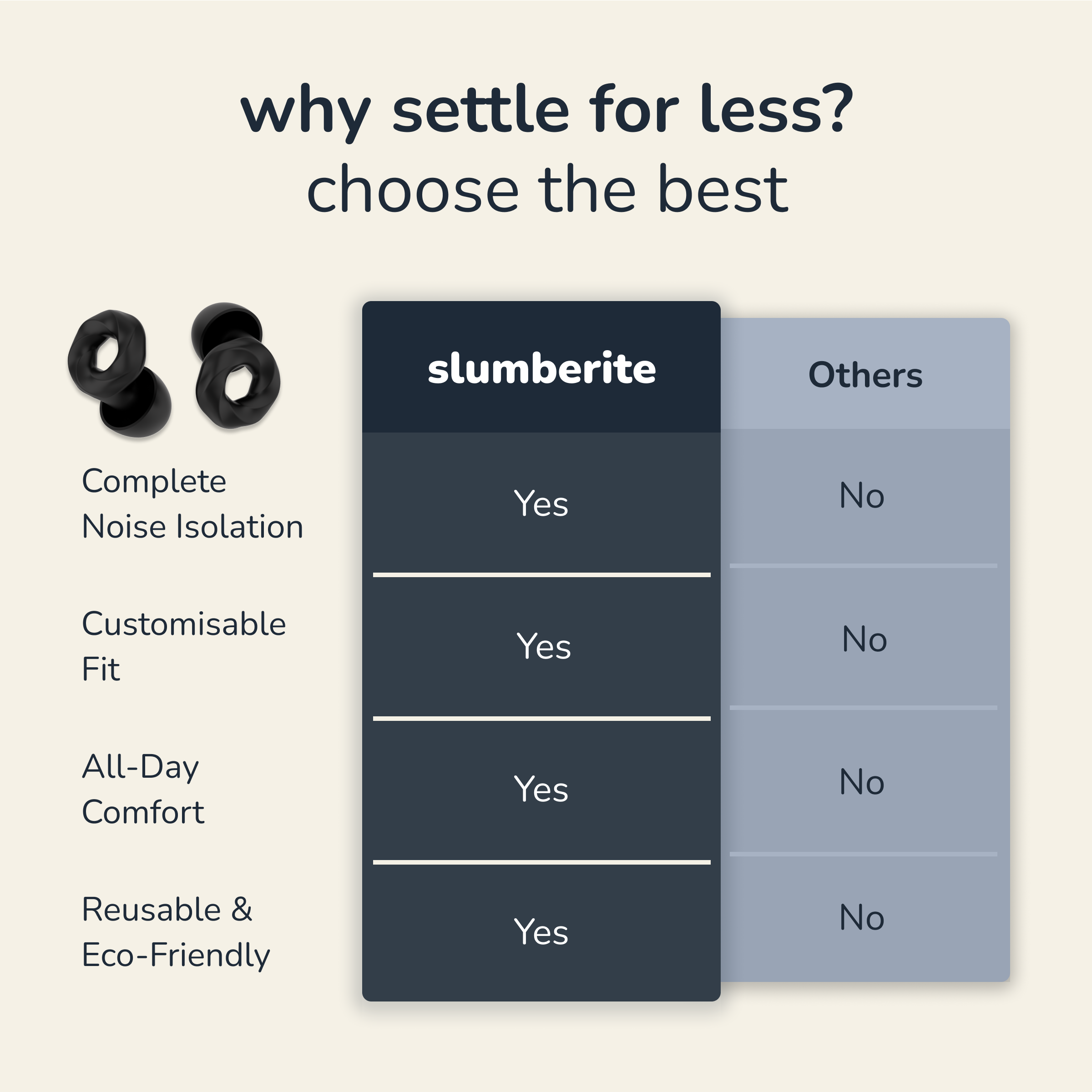 why settle for less?
choose the best

| | slumberite | Others |
|---|---|---|
| Complete Noise Isolation | Yes | No |
| Customisable Fit | Yes | No |
| All-Day Comfort | Yes | No |
| Reusable & Eco-Friendly | Yes | No |